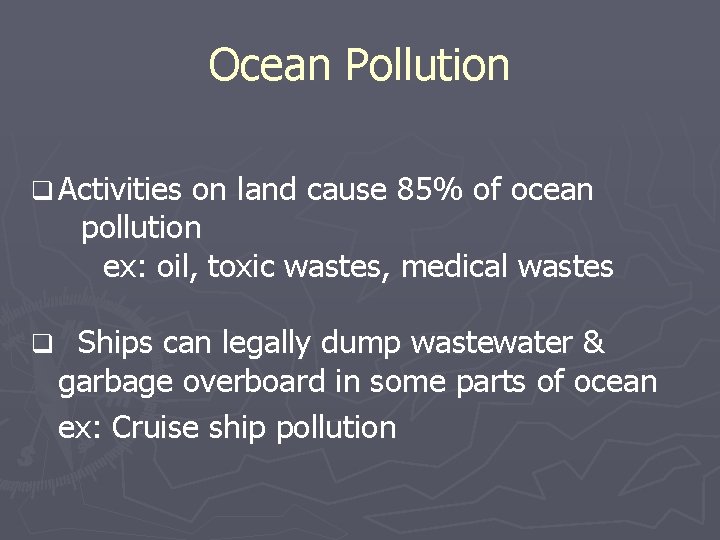 Ocean Pollution

❑ Activities on land cause 85% of ocean pollution
ex: oil, toxic wastes, medical wastes

❑ Ships can legally dump wastewater & garbage overboard in some parts of ocean
ex: Cruise ship pollution